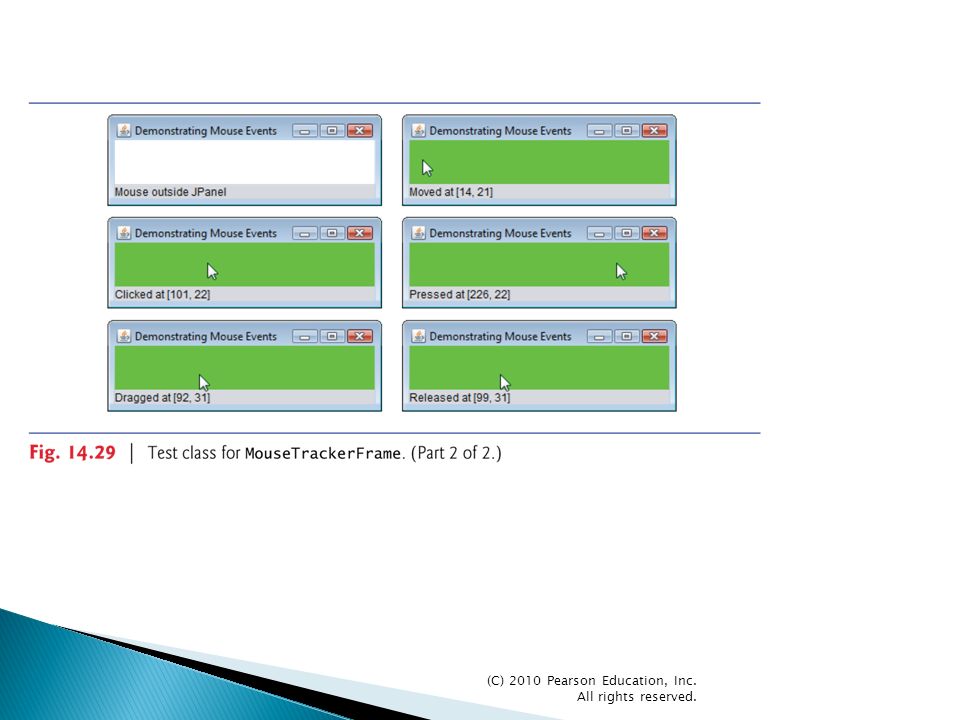 Demonstrating Mouse Events

Mouse outside JPanel

Demonstrating Mouse Events

Moved at [14, 21]

Demonstrating Mouse Events

Clicked at [101, 22]

Demonstrating Mouse Events

Pressed at [226, 22]

Demonstrating Mouse Events

Dragged at [92, 31]

Demonstrating Mouse Events

Released at [99, 31]

Fig. 14.29 | Test class for MouseTrackerFrame. (Part 2 of 2.)

(C) 2010 Pearson Education, Inc. All rights reserved.